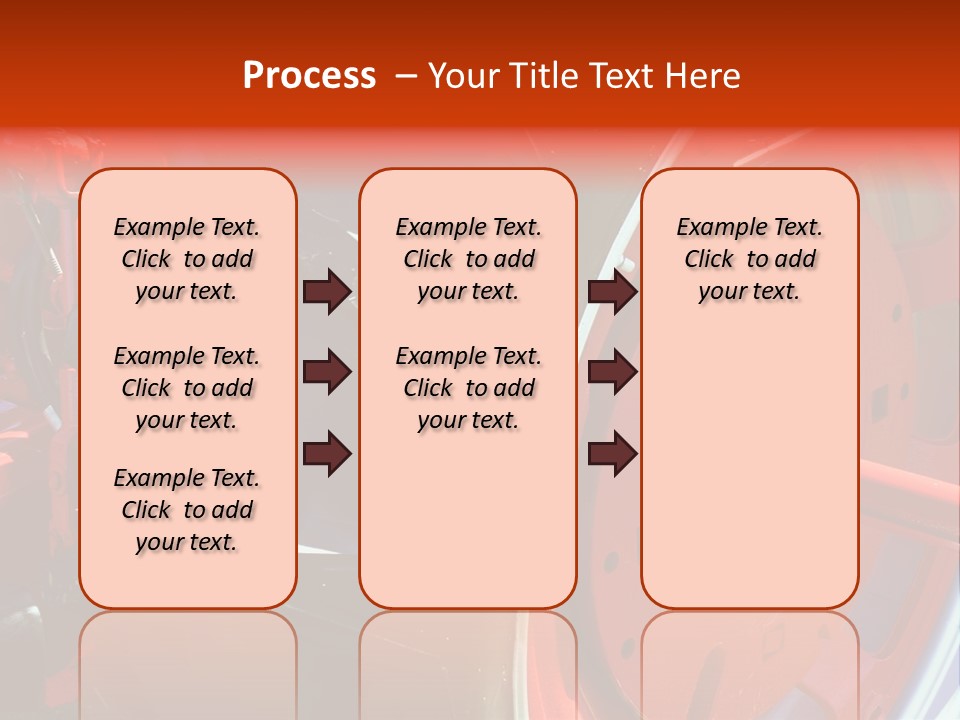 Process – Your Title Text Here

Example Text. Click to add your text.

Example Text. Click to add your text.

Example Text. Click to add your text.

Example Text. Click to add your text.

Example Text. Click to add your text.

Example Text. Click to add your text.